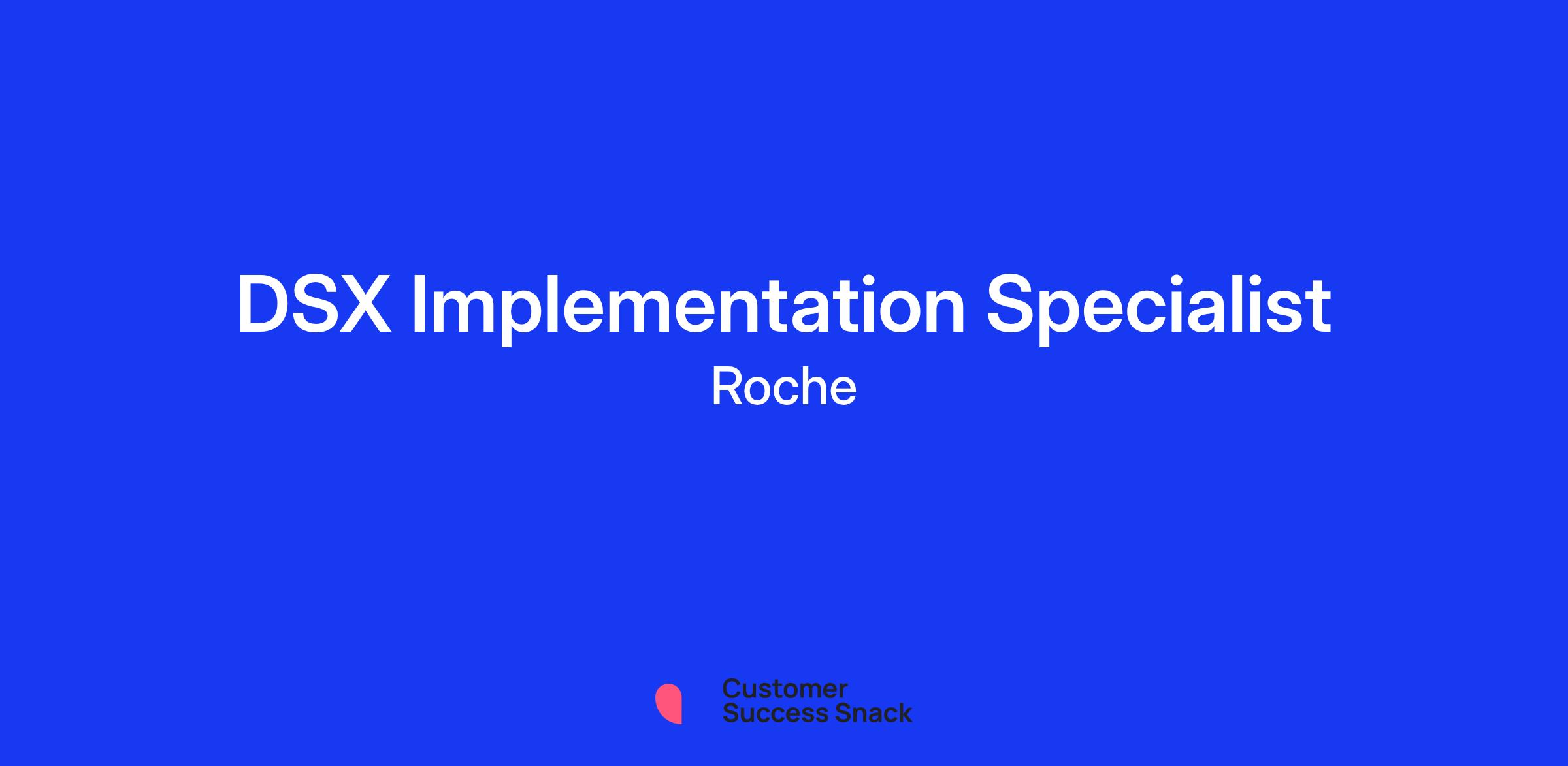 DSX Implementation Specialist

Roche

Customer
Success Snack